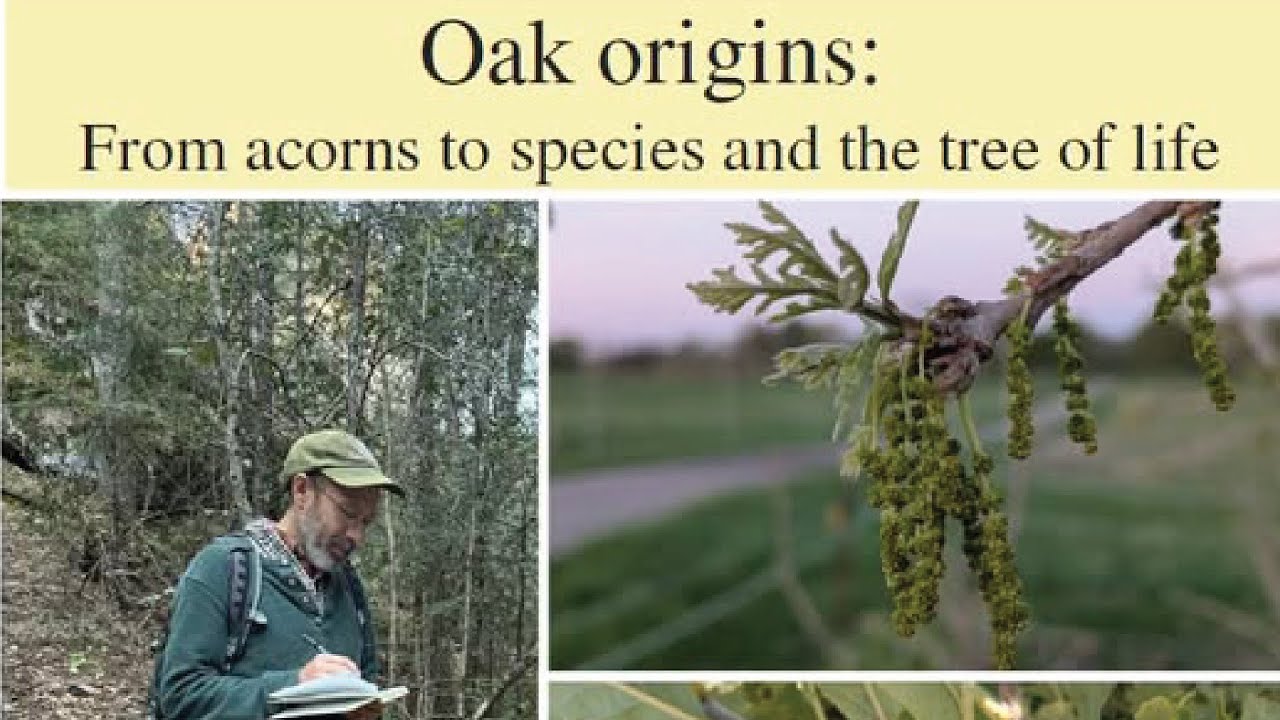 Oak origins:
From acorns to species and the tree of life